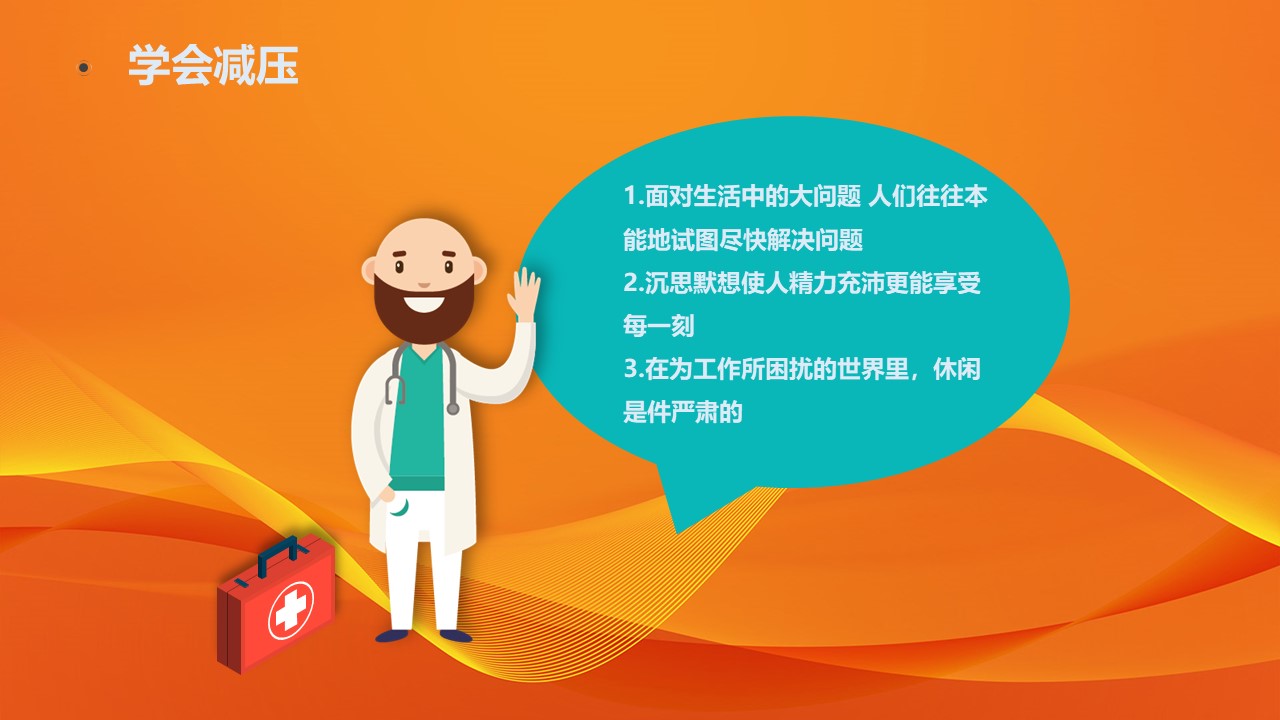 学会减压

1.面对生活中的大问题 人们往往本能地试图尽快解决问题
2.沉思默想使人精力充沛更能享受每一刻
3.在为工作所困扰的世界里，休闲是件严肃的